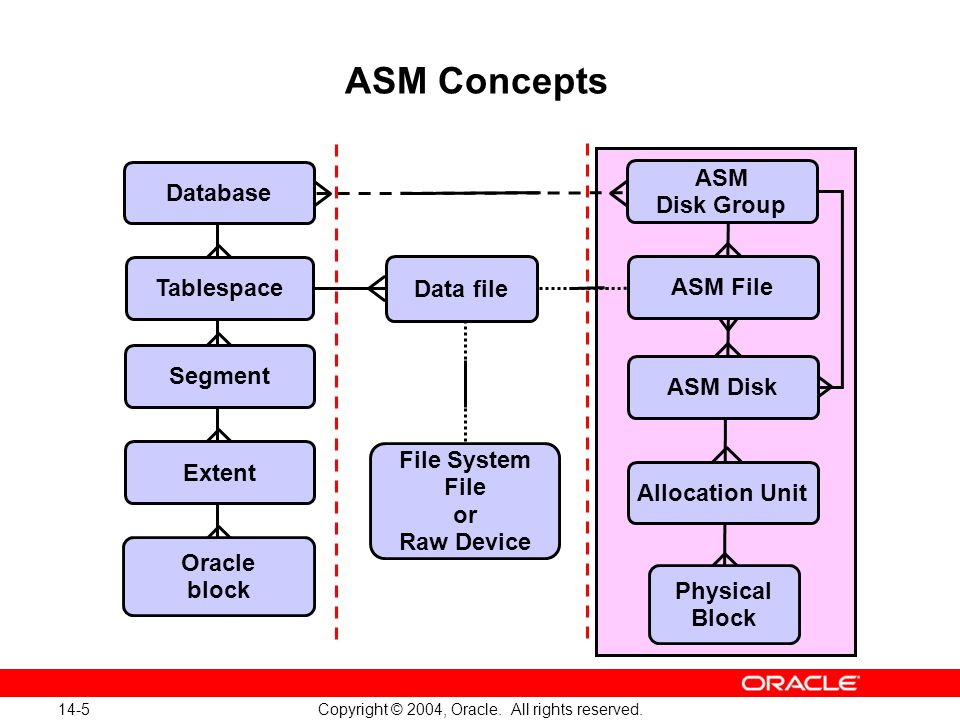 ASM Concepts

Database

Tablespace

Segment

Extent

Oracle block

Data file

File System File or Raw Device

ASM Disk Group

ASM File

ASM Disk

Allocation Unit

Physical Block

ORACLE

14-5

Copyright © 2004, Oracle. All rights reserved.